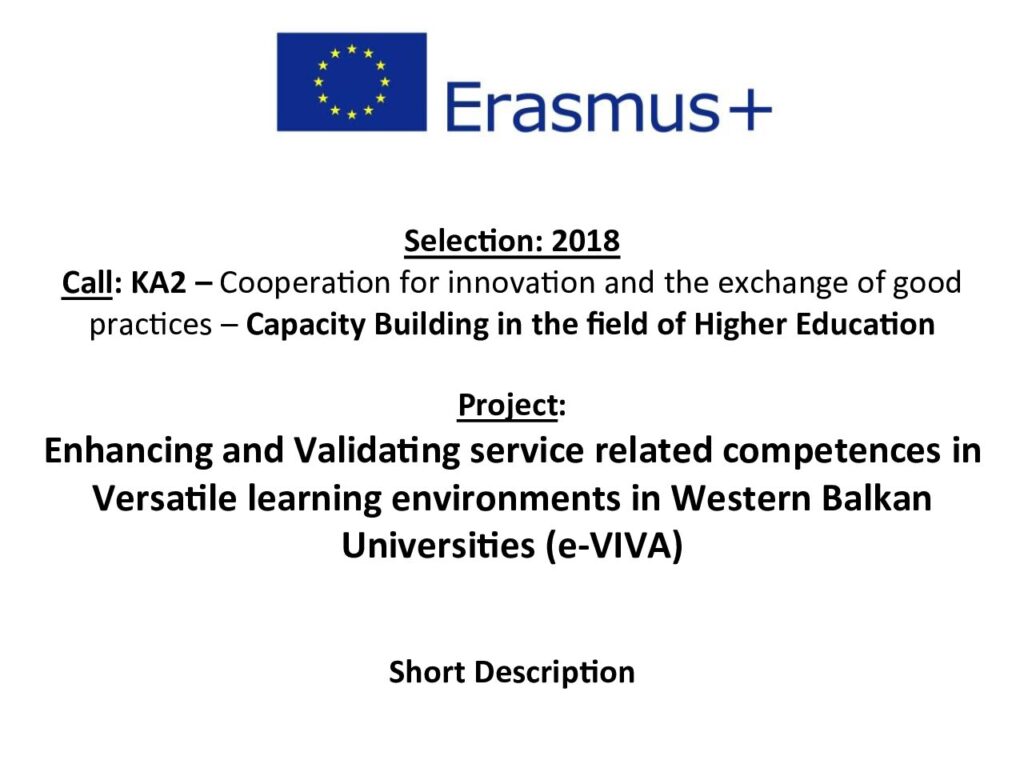 Erasmus+

Selection: 2018
Call: KA2 – Cooperation for innovation and the exchange of good practices – Capacity Building in the field of Higher Education

Project:
Enhancing and Validating service related competences in Versatile learning environments in Western Balkan Universities (e-VIVA)

Short Description